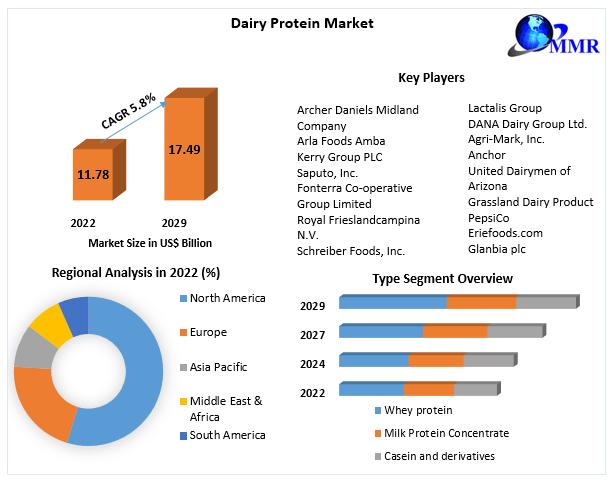 Dairy Protein Market

MMR

CAGR 5.8%

11.78

17.49

2022

2029

Market Size in US$ Billion

Key Players

Archer Daniels Midland Company
Arla Foods Amba
Kerry Group PLC
Saputo, Inc.
Fonterra Co-operative Group Limited
Royal Frieslandcampina N.V.
Schreiber Foods, Inc.

Lactalis Group
DANA Dairy Group Ltd.
Agri-Mark, Inc.
Anchor
United Dairymen of Arizona
Grassland Dairy Product
PepsiCo
Eriefoods.com
Glanbia plc

Regional Analysis in 2022 (%)

North America
Europe
Asia Pacific
Middle East & Africa
South America

Type Segment Overview

2029
2027
2024
2022

Whey protein
Milk Protein Concentrate
Casein and derivatives